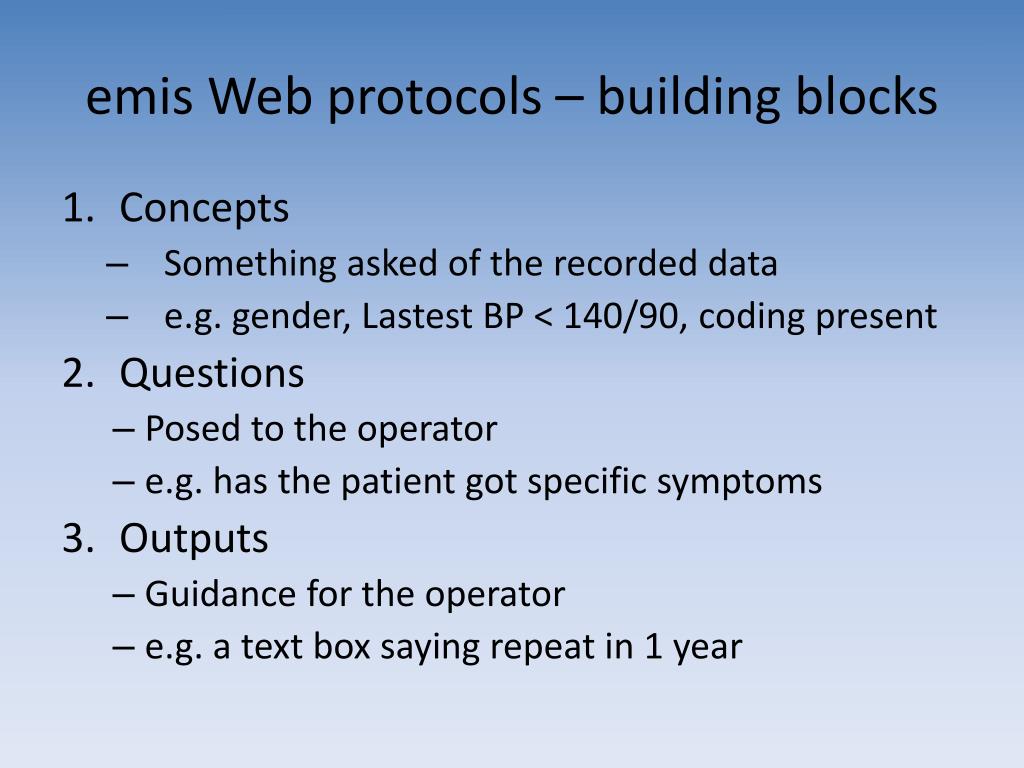 emis Web protocols – building blocks

1. Concepts
– Something asked of the recorded data
– e.g. gender, Lastest BP < 140/90, coding present

2. Questions
– Posed to the operator
– e.g. has the patient got specific symptoms

3. Outputs
– Guidance for the operator
– e.g. a text box saying repeat in 1 year